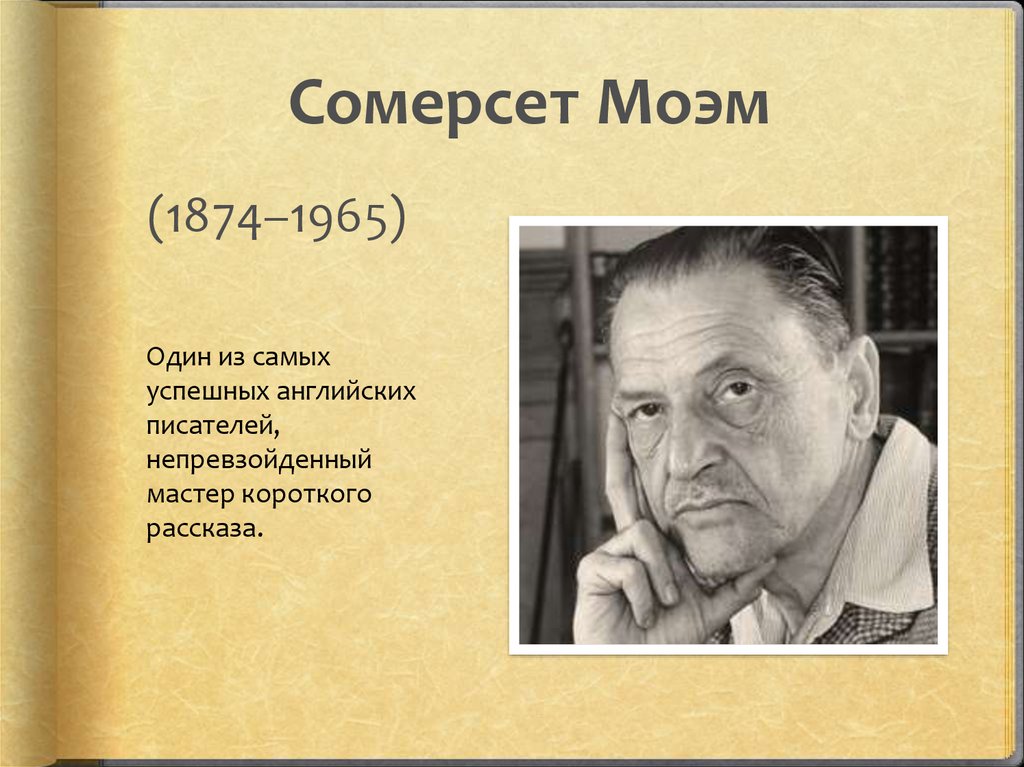 Сомерсет Моэм

(1874–1965)

Один из самых успешных английских писателей, непревзойденный мастер короткого рассказа.